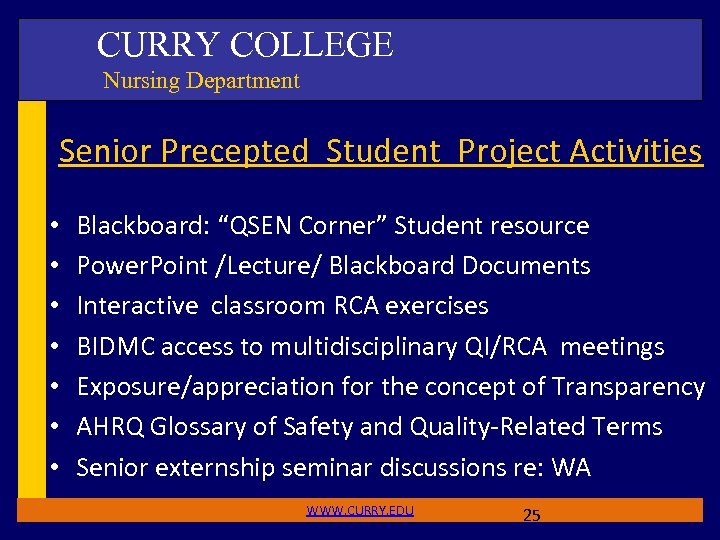 CURRY COLLEGE
Nursing Department

Senior Precepted Student Project Activities

• Blackboard: “QSEN Corner” Student resource
• PowerPoint /Lecture/ Blackboard Documents
• Interactive classroom RCA exercises
• BIDMC access to multidisciplinary QI/RCA meetings
• Exposure/appreciation for the concept of Transparency
• AHRQ Glossary of Safety and Quality-Related Terms
• Senior externship seminar discussions re: WA

WWW.CURRY.EDU 25